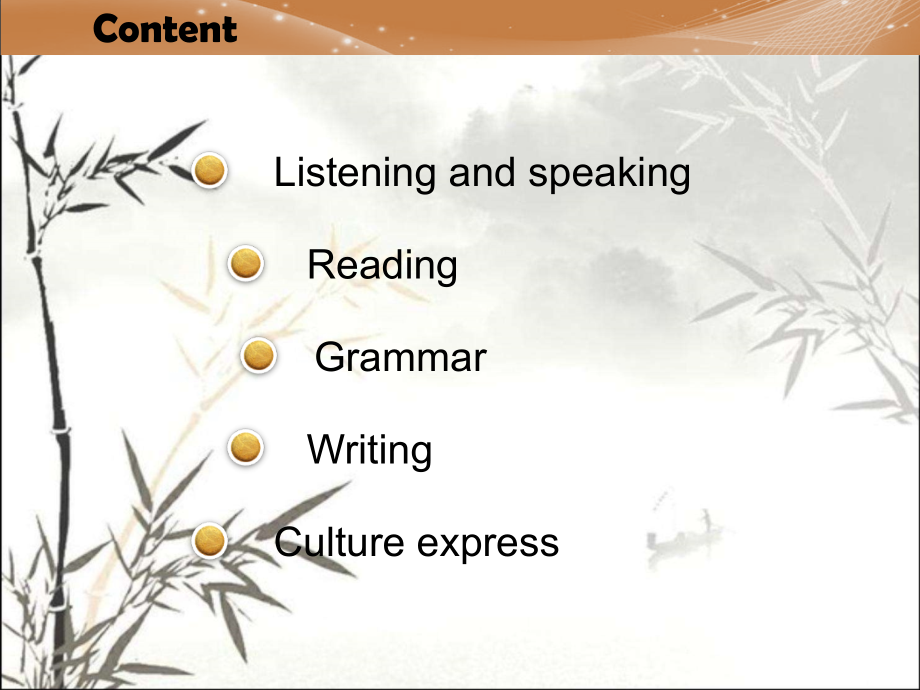 Content

Listening and speaking

Reading

Grammar

Writing

Culture express